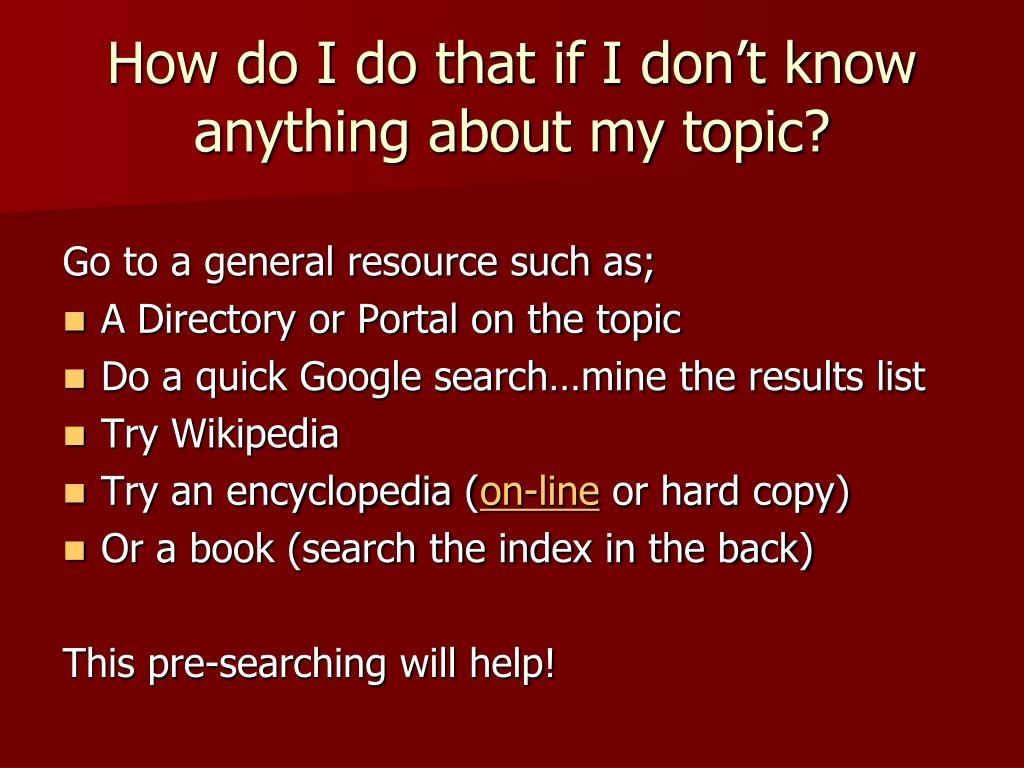 How do I do that if I don’t know anything about my topic?

Go to a general resource such as;
- A Directory or Portal on the topic
- Do a quick Google search…mine the results list
- Try Wikipedia
- Try an encyclopedia (on-line or hard copy)
- Or a book (search the index in the back)

This pre-searching will help!